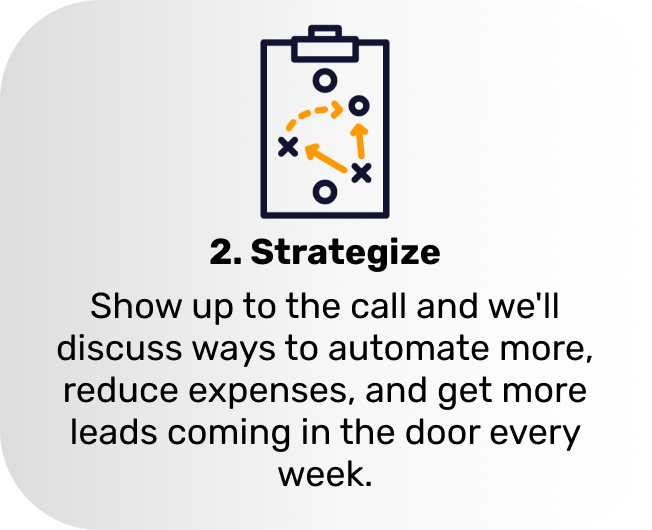 2. Strategize

Show up to the call and we'll discuss ways to automate more, reduce expenses, and get more leads coming in the door every week.